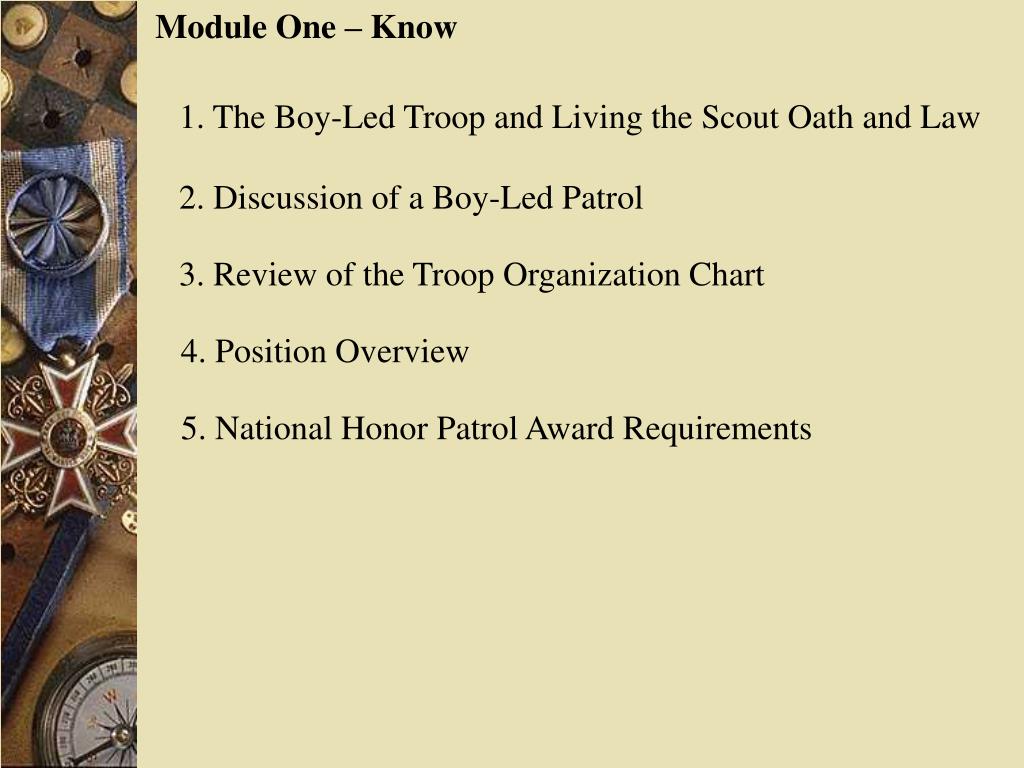 Module One – Know

1. The Boy-Led Troop and Living the Scout Oath and Law

2. Discussion of a Boy-Led Patrol

3. Review of the Troop Organization Chart

4. Position Overview

5. National Honor Patrol Award Requirements